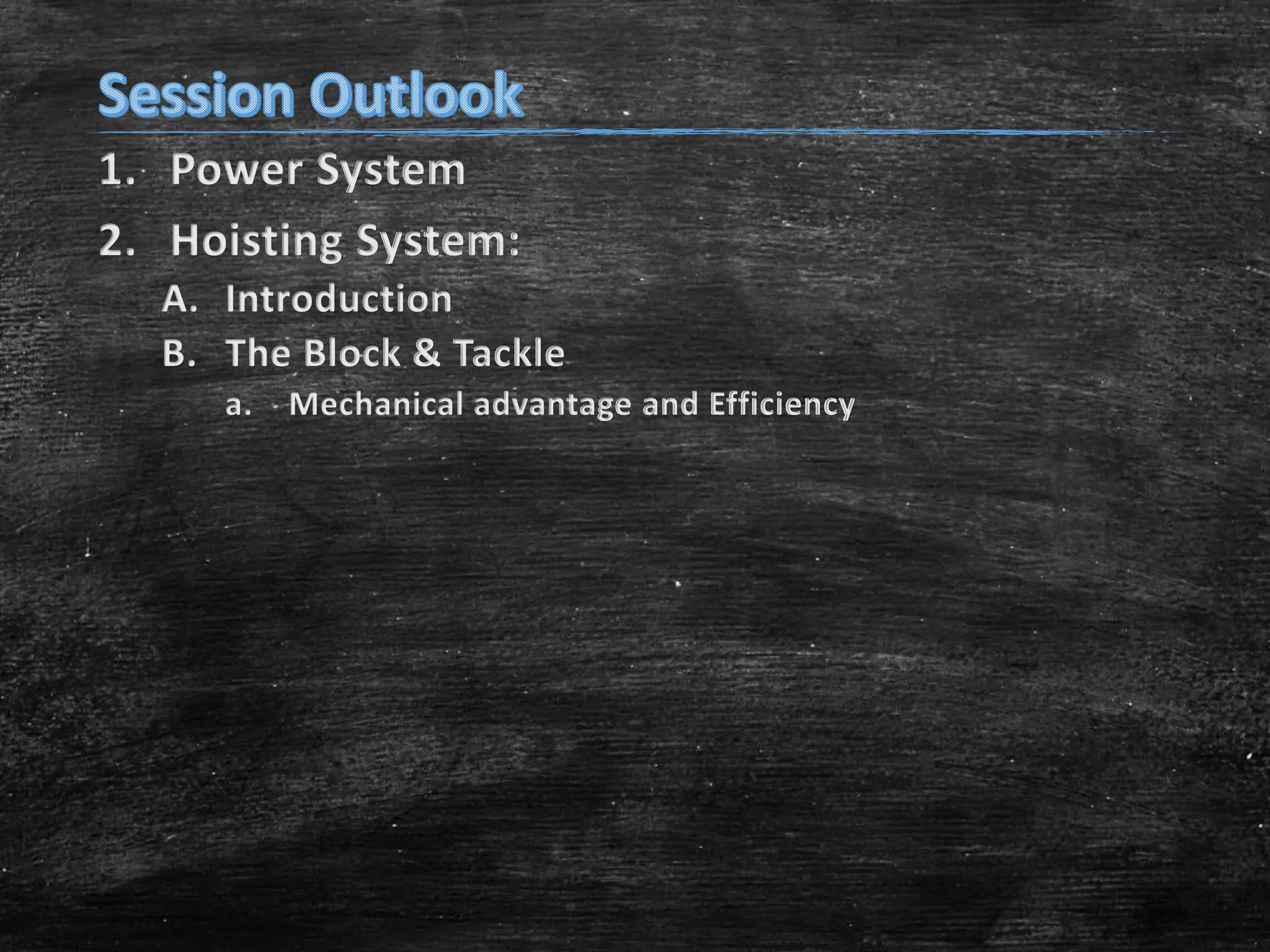 Session Outlook

1. Power System
2. Hoisting System:
A. Introduction
B. The Block & Tackle
a. Mechanical advantage and Efficiency